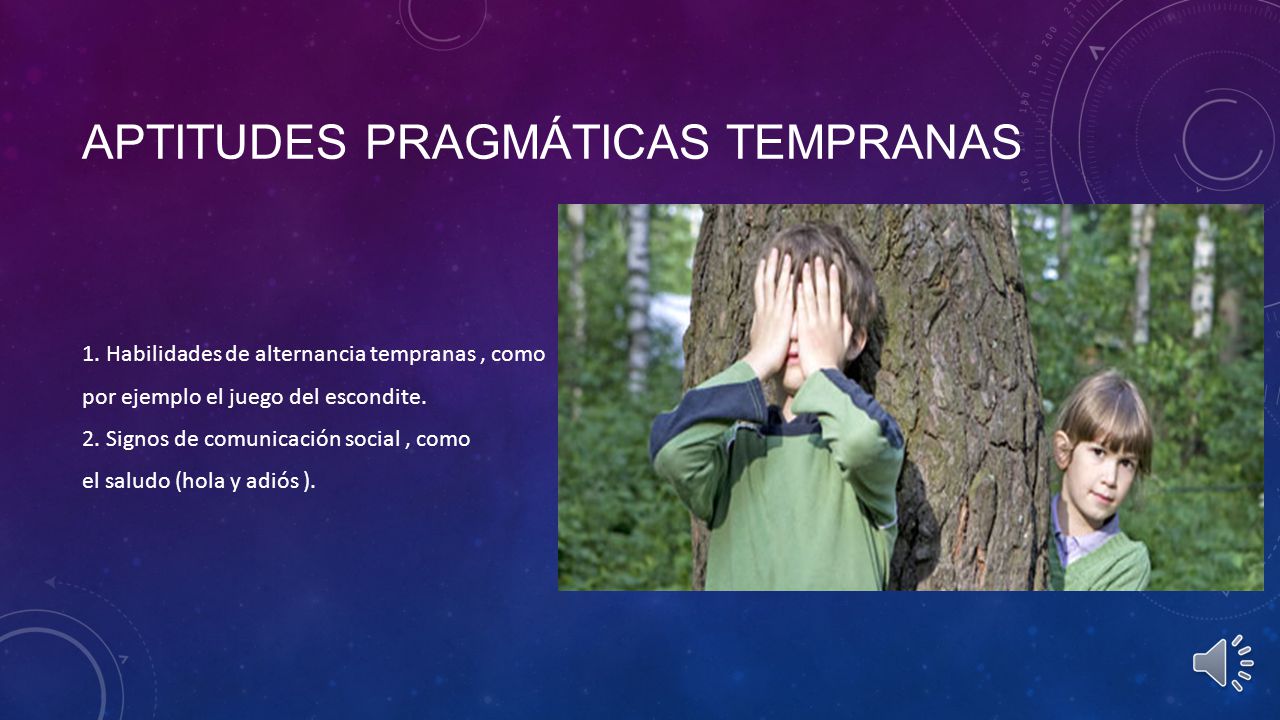 APTITUDES PRAGMÁTICAS TEMPRANAS

1. Habilidades de alternancia tempranas , como por ejemplo el juego del escondite.
2. Signos de comunicación social , como el saludo (hola y adiós ).